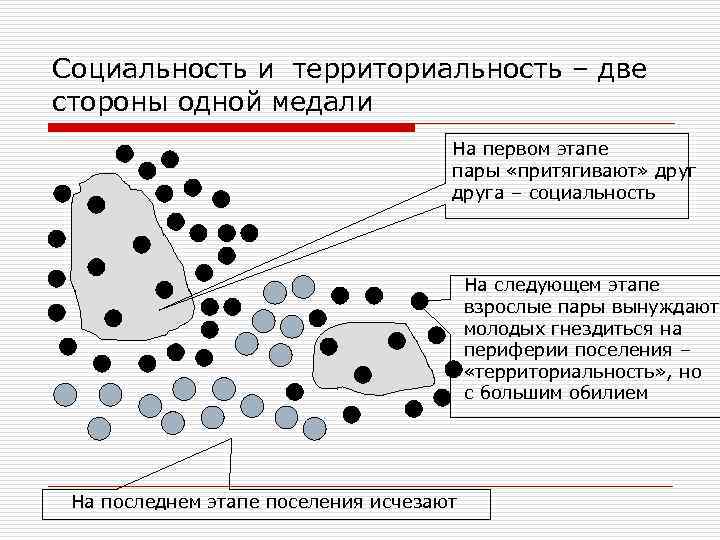 Социальность и территориальность – две стороны одной медали

На первом этапе пары «притягивают» друг друга – социальность

На следующем этапе взрослые пары вынуждают молодых гнездиться на периферии поселения – «территориальность», но с большим обилием

На последнем этапе поселения исчезают